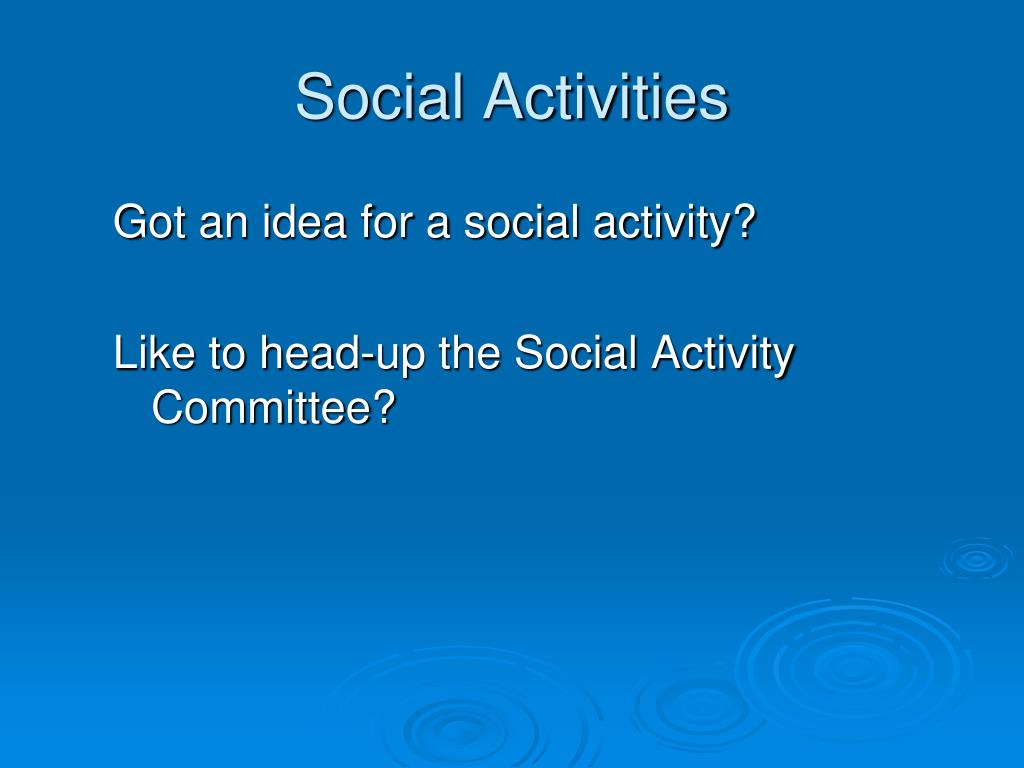 Social Activities

Got an idea for a social activity?

Like to head-up the Social Activity Committee?